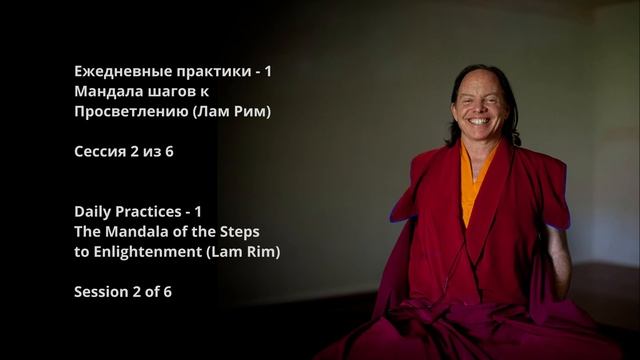 Ежедневные практики - 1
Мандала шагов к Просветлению (Лам Рим)

Сессия 2 из 6

Daily Practices - 1
The Mandala of the Steps to Enlightenment (Lam Rim)

Session 2 of 6